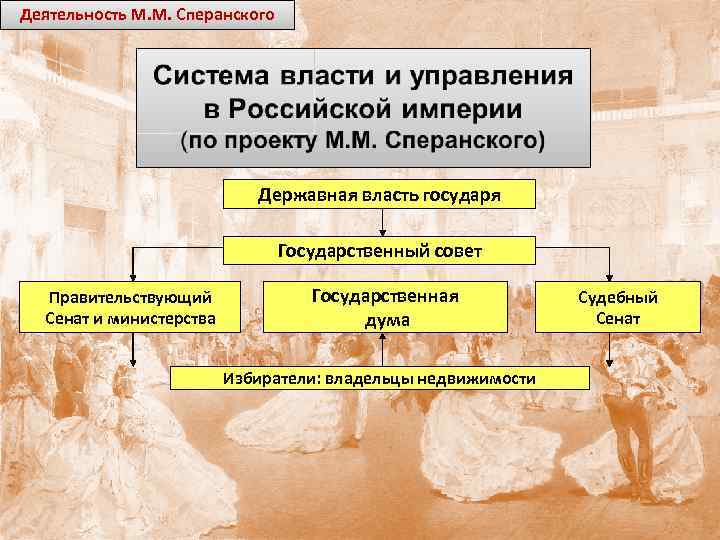 Деятельность М.М. Сперанского

Система власти и управления в Российской империи (по проекту М.М. Сперанского)

Державная власть государя

Государственный совет

Правительствующий Сенат и министерства

Государственная дума

Судебный Сенат

Избиратели: владельцы недвижимости